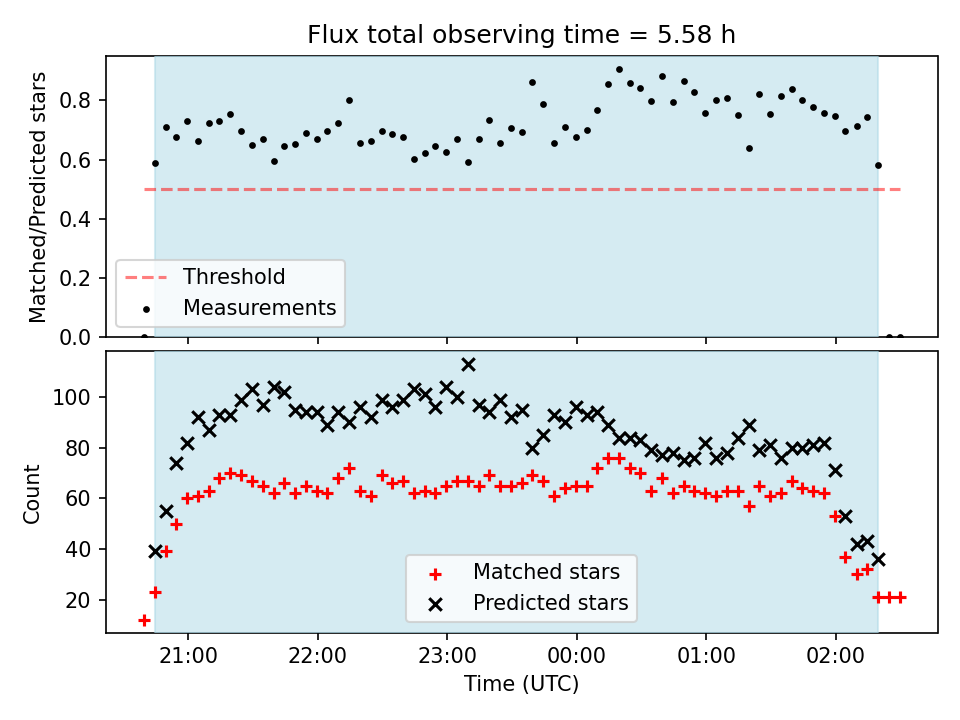 Flux total observing time = 5.58 h

Matched/Predicted stars

0.8
0.6
0.4
0.2
0.0

Threshold
Measurements

Count

100
80
60
40
20

Matched stars
Predicted stars

21:00
22:00
23:00
00:00
01:00
02:00

Time (UTC)